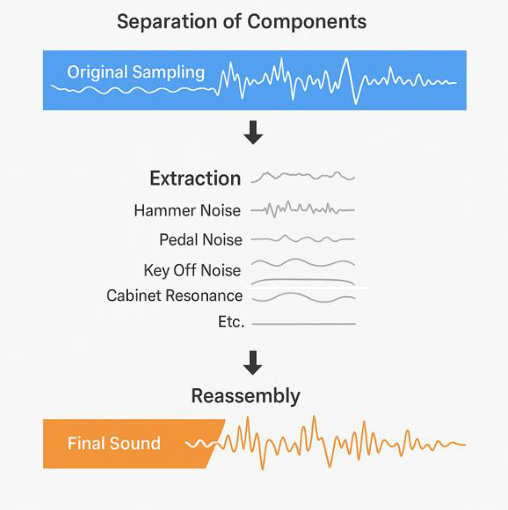 Separation of Components

Original Sampling

Extraction

Hammer Noise

Pedal Noise

Key Off Noise

Cabinet Resonance

Etc.

Reassembly

Final Sound